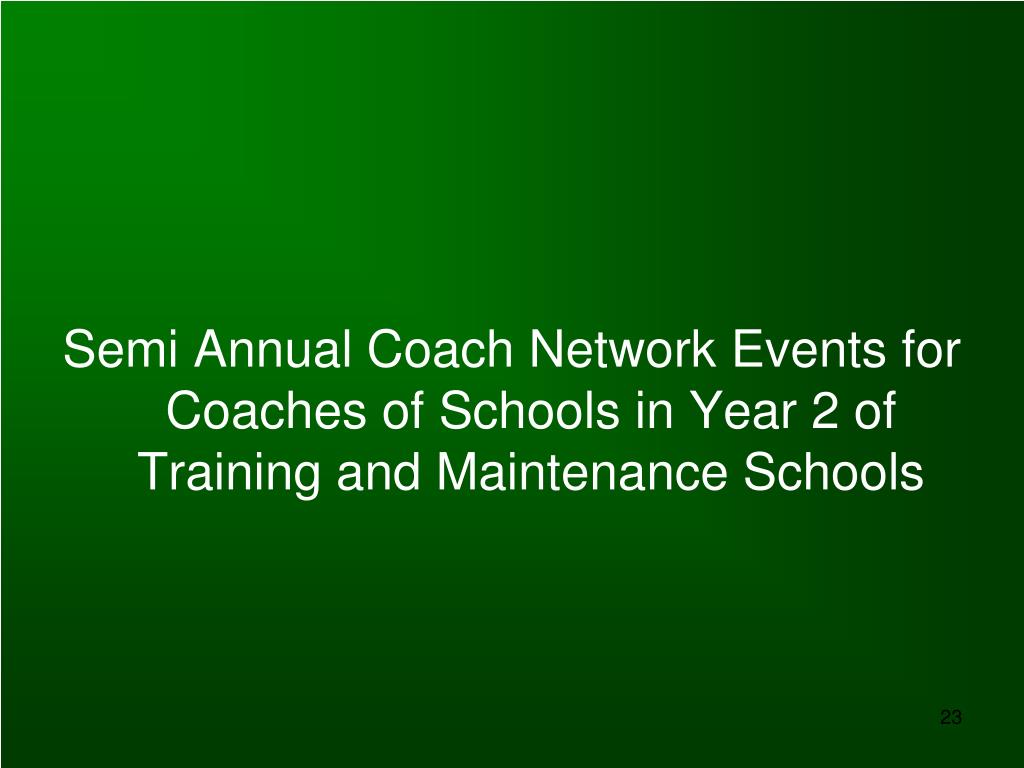 Semi Annual Coach Network Events for Coaches of Schools in Year 2 of Training and Maintenance Schools

23